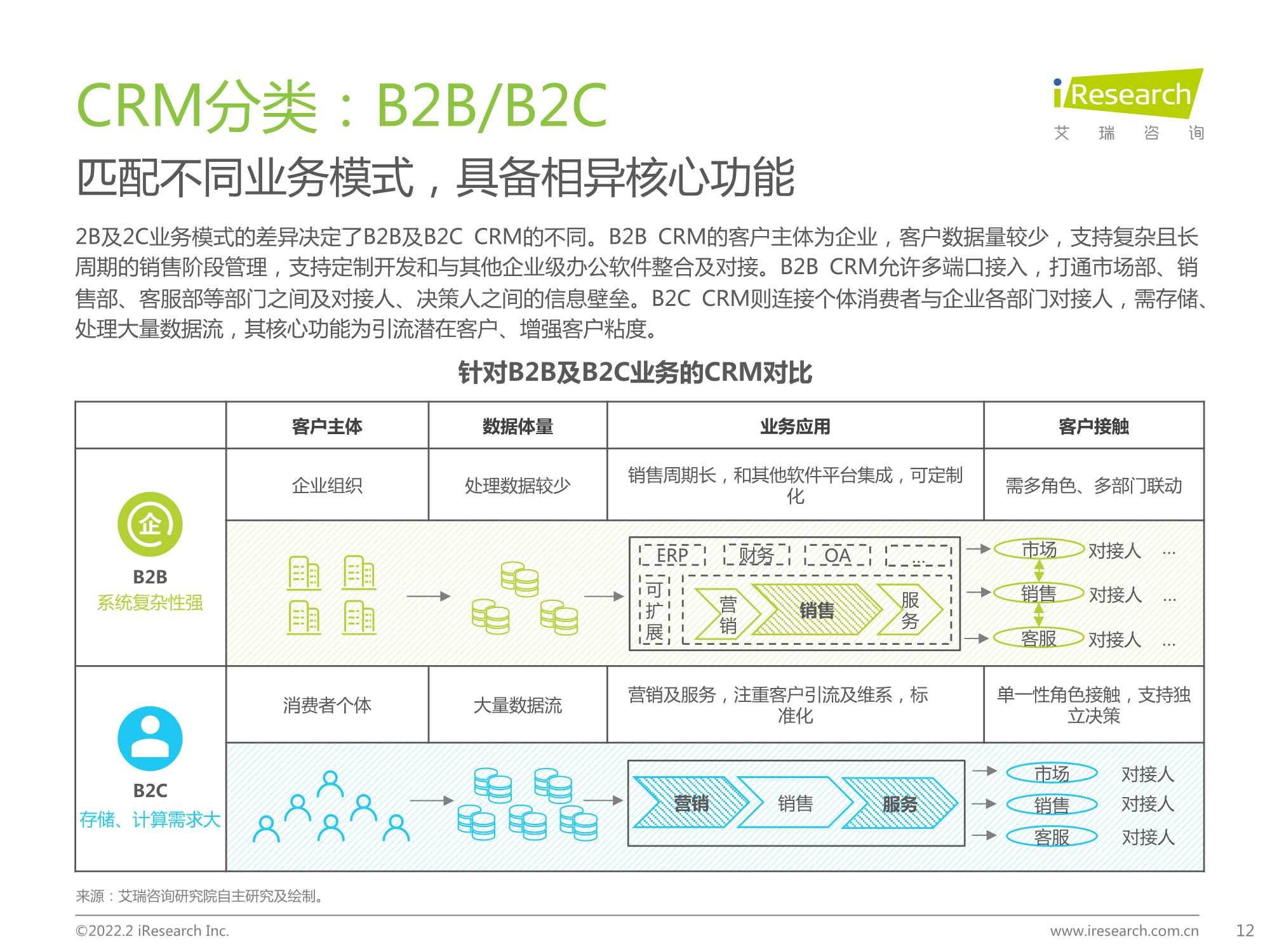 CRM分类：B2B/B2C

iResearch
艾 瑞 咨 询

匹配不同业务模式，具备相异核心功能

2B及2C业务模式的差异决定了B2B及B2C CRM的不同。B2B CRM的客户主体为企业，客户数据量较少，支持复杂且长周期的销售阶段管理，支持定制开发和与其他企业级办公软件整合及对接。B2B CRM允许多端口接入，打通市场部、销售部、客服部等部门之间及对接人、决策人之间的信息壁垒。B2C CRM则连接个体消费者与企业各部门对接人，需存储、处理大量数据流，其核心功能为引流潜在客户、增强客户粘度。

针对B2B及B2C业务的CRM对比

| | 客户主体 | 数据体量 | 业务应用 | 客户接触 |
|---|---|---|---|---|
| 企 B2B 系统复杂性强 | 企业组织 | 处理数据较少 | 销售周期长，和其他软件平台集成，可定制化 | 需多角色、多部门联动 |
| | | | ERP 财务 OA ... 可扩展 营销 销售 服务 | 市场 对接人 ... 销售 对接人 ... 客服 对接人 ... |
| B2C 存储、计算需求大 | 消费者个体 | 大量数据流 | 营销及服务，注重客户引流及维系，标准化 | 单一性角色接触，支持独立决策 |
| | | | 营销 销售 服务 | 市场 对接人 销售 对接人 客服 对接人 |

来源：艾瑞咨询研究院自主研究及绘制。

©2022.2 iResearch Inc.
www.iresearch.com.cn
12